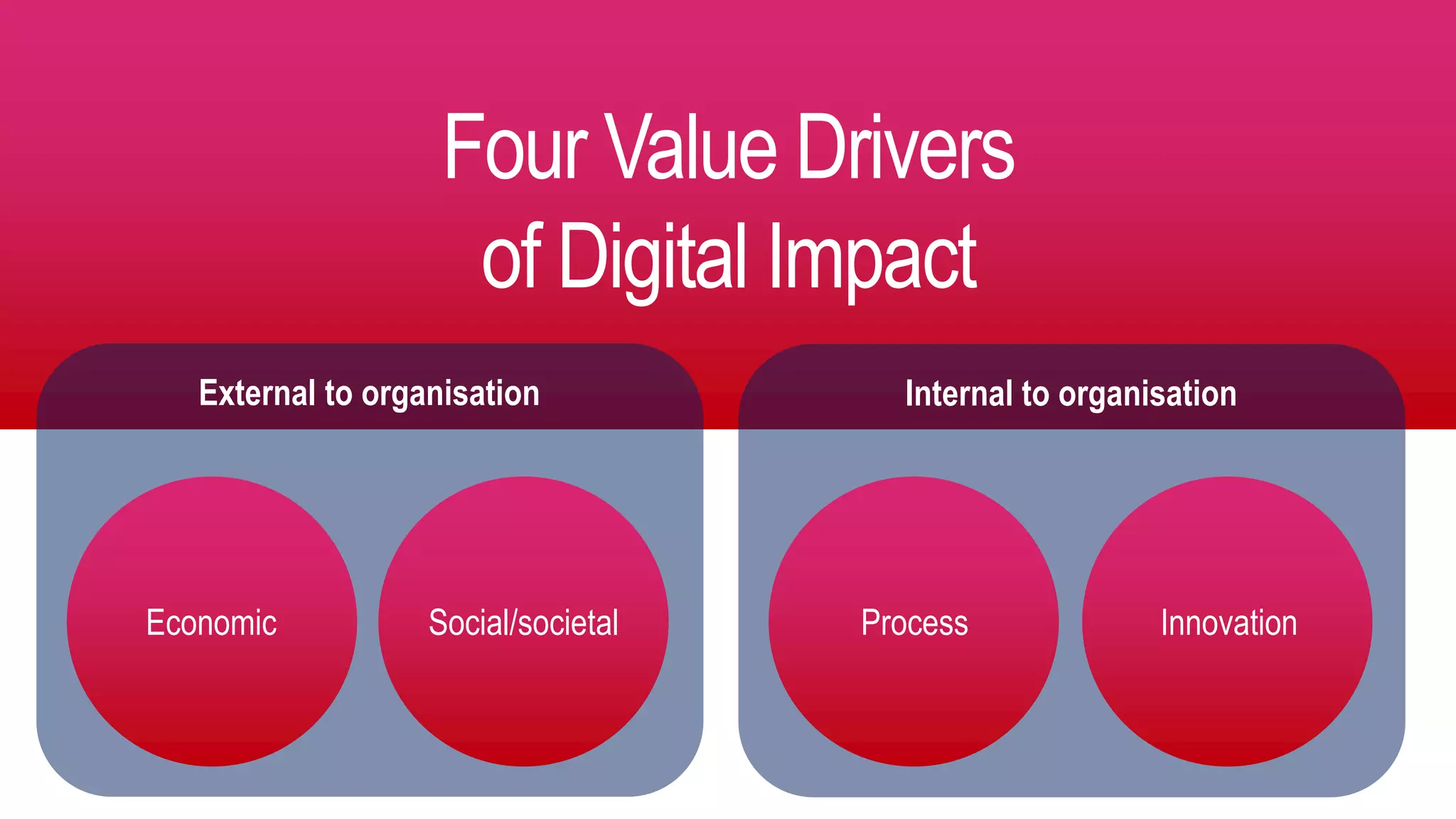 Four Value Drivers of Digital Impact

External to organisation

Economic

Social/societal

Internal to organisation

Process

Innovation